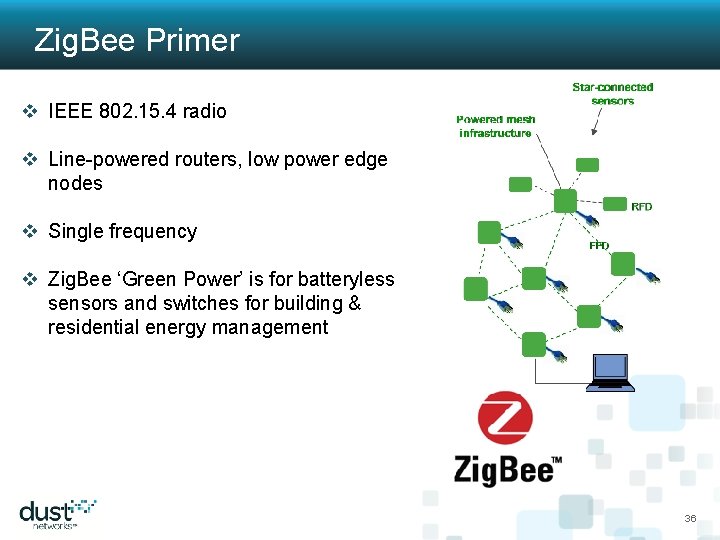 ZigBee Primer

❖ IEEE 802.15.4 radio

❖ Line-powered routers, low power edge nodes

❖ Single frequency

❖ ZigBee 'Green Power' is for batteryless sensors and switches for building & residential energy management

Star-connected sensors

Powered mesh infrastructure

RFD

FFD

ZigBee™

dust networks™

36